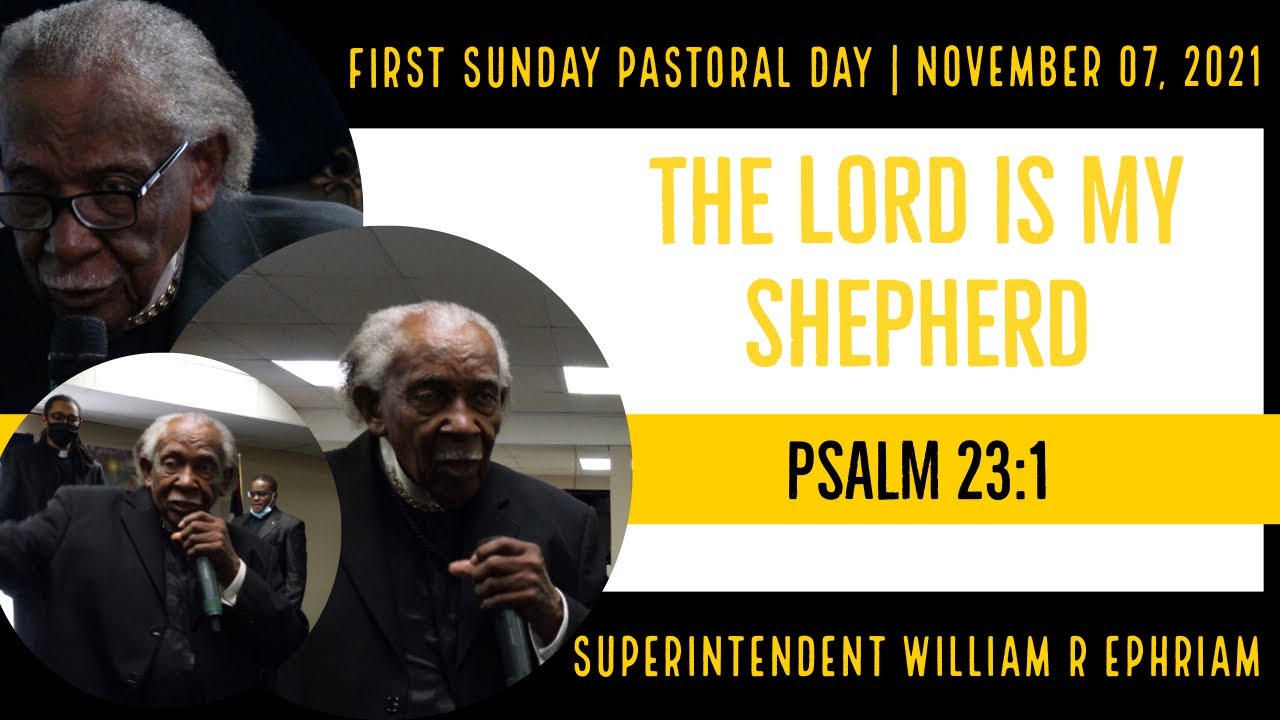 FIRST SUNDAY PASTORAL DAY | NOVEMBER 07, 2021

THE LORD IS MY SHEPHERD

PSALM 23:1

SUPERINTENDENT WILLIAM R EPHRIAM